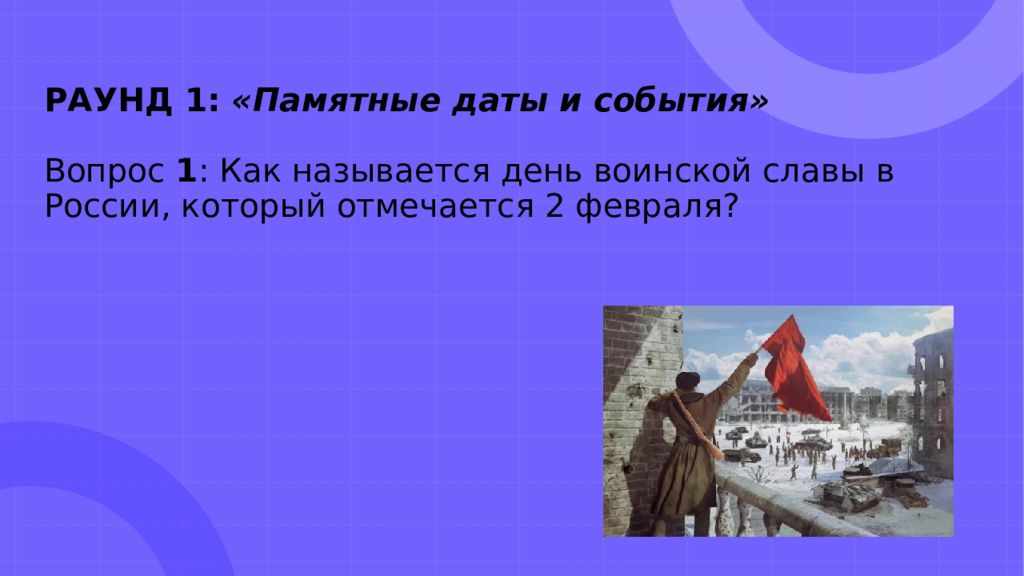 РАУНД 1: «Памятные даты и события»

Вопрос 1: Как называется день воинской славы в России, который отмечается 2 февраля?